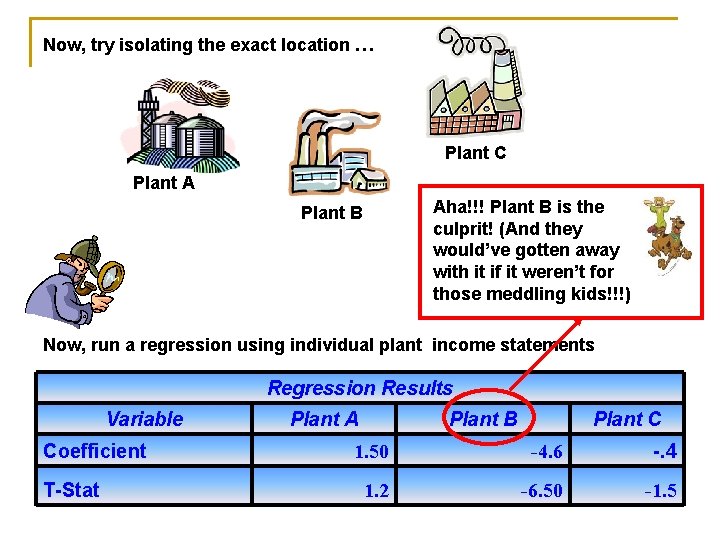 Now, try isolating the exact location …

Plant A

Plant B

Plant C

Aha!!! Plant B is the culprit! (And they would've gotten away with it if it weren't for those meddling kids!!!)

Now, run a regression using individual plant income statements

| Regression Results | | | |
|---|---|---|---|
| Variable | Plant A | Plant B | Plant C |
| Coefficient | 1.50 | -4.6 | -.4 |
| T-Stat | 1.2 | -6.50 | -1.5 |